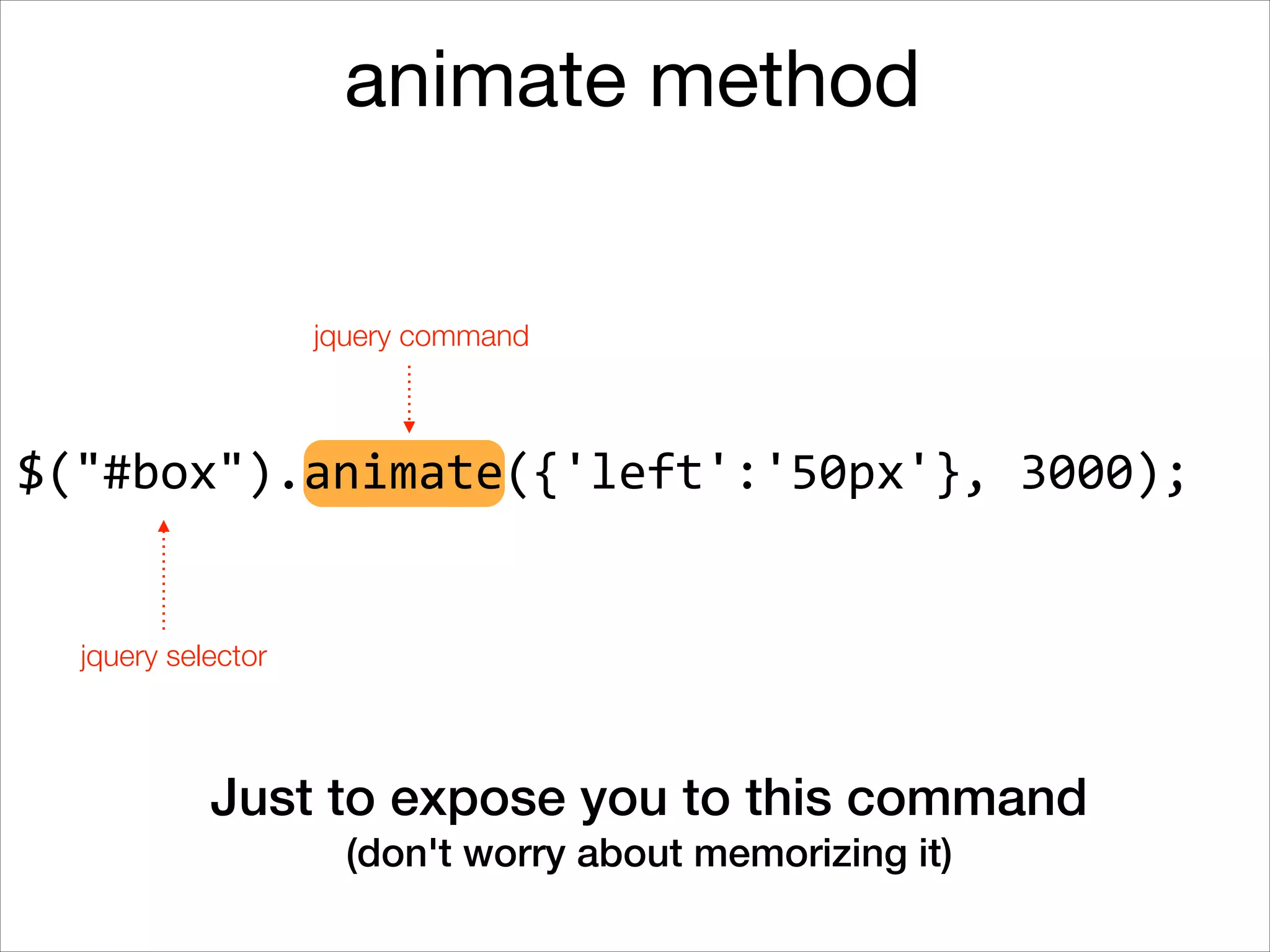 animate method

jquery command

$("#box").animate({'left':'50px'}, 3000);

jquery selector

Just to expose you to this command
(don't worry about memorizing it)